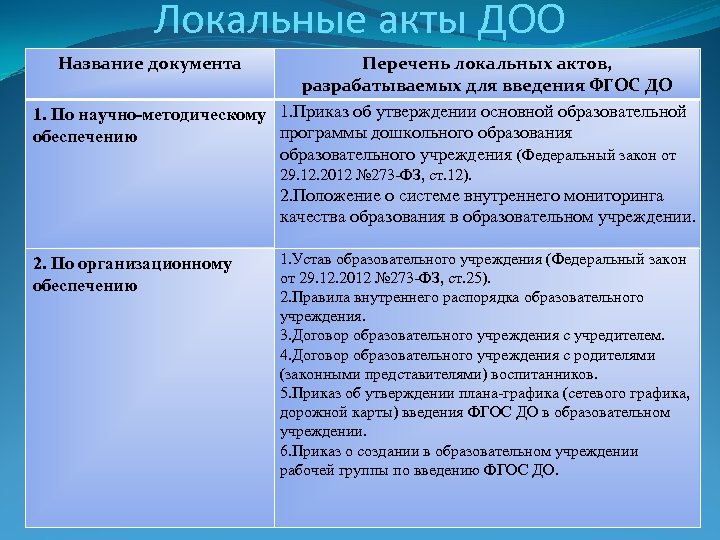 Локальные акты ДОО

| Название документа | Перечень локальных актов, разрабатываемых для введения ФГОС ДО |
|---|---|
| 1. По научно-методическому обеспечению | 1.Приказ об утверждении основной образовательной программы дошкольного образования образовательного учреждения (Федеральный закон от 29.12.2012 №273-ФЗ, ст.12). 2.Положение о системе внутреннего мониторинга качества образования в образовательном учреждении. |
| 2. По организационному обеспечению | 1.Устав образовательного учреждения (Федеральный закон от 29.12.2012 №273-ФЗ, ст.25). 2.Правила внутреннего распорядка образовательного учреждения. 3.Договор образовательного учреждения с учредителем. 4.Договор образовательного учреждения с родителями (законными представителями) воспитанников. 5.Приказ об утверждении плана-графика (сетевого графика, дорожной карты) введения ФГОС ДО в образовательном учреждении. 6.Приказ о создании в образовательном учреждении рабочей группы по введению ФГОС ДО. |